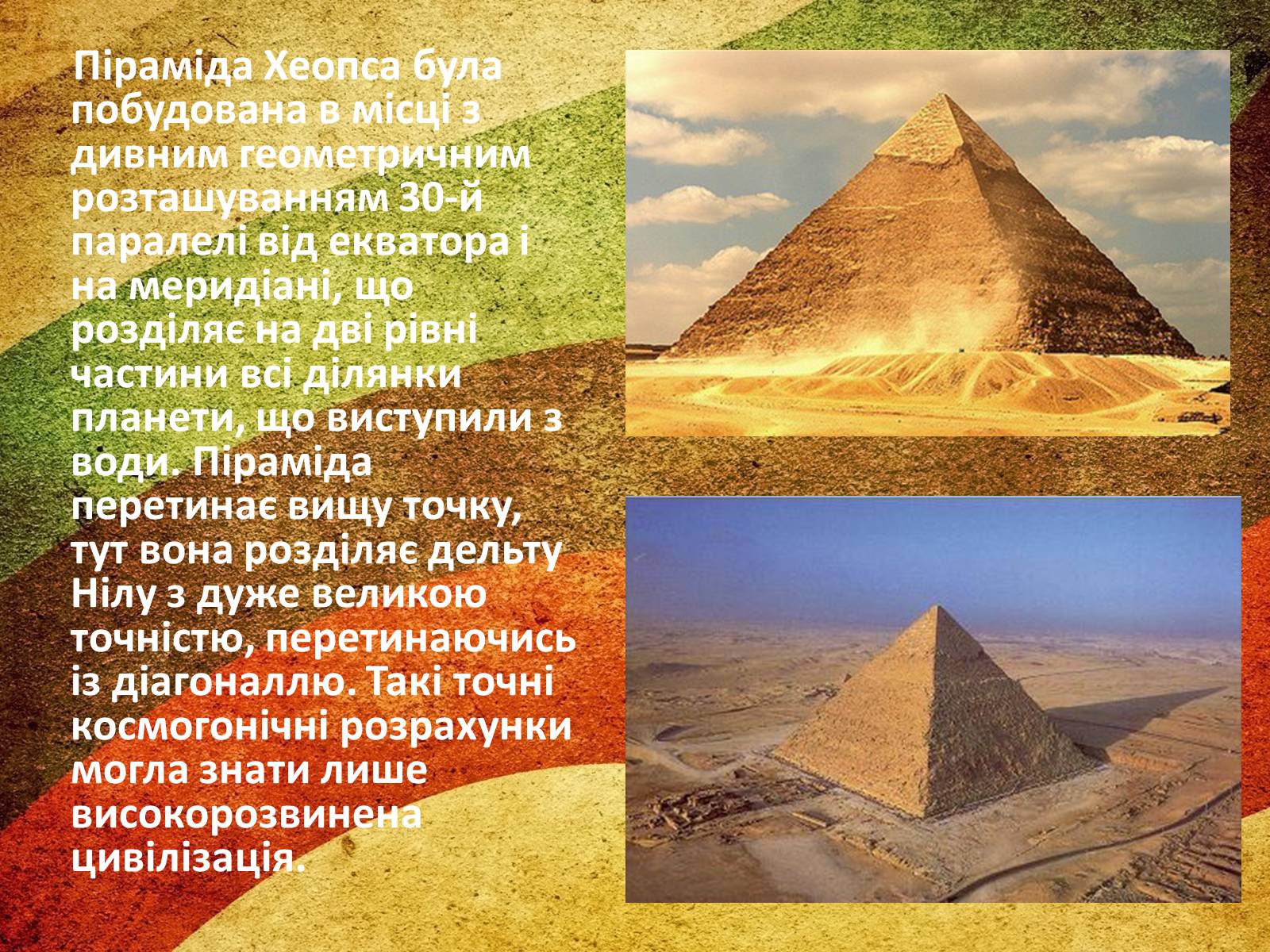 Піраміда Хеопса була побудована в місці з дивним геометричним розташуванням 30-й паралелі від екватора і на меридіані, що розділяє на дві рівні частини всі ділянки планети, що виступили з води. Піраміда перетинає вищу точку, тут вона розділяє дельту Нілу з дуже великою точністю, перетинаючись із діагоналлю. Такі точні космогонічні розрахунки могла знати лише високорозвинена цивілізація.